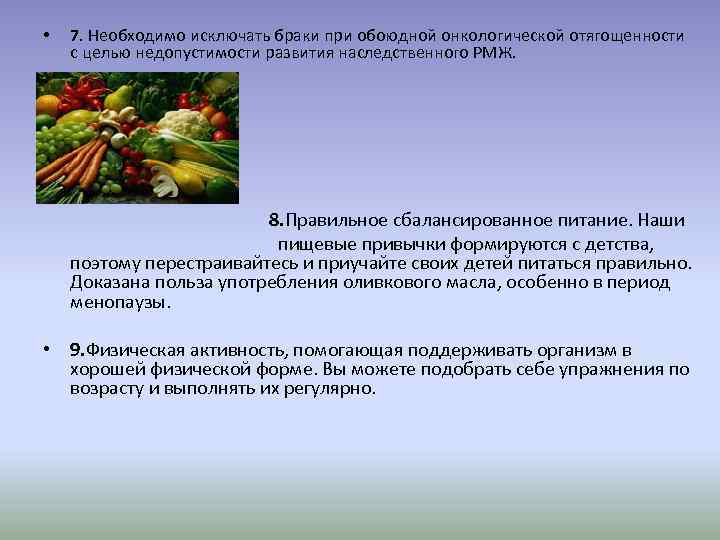 • 7. Необходимо исключать браки при обоюдной онкологической отягощенности с целью недопустимости развития наследственного РМЖ.

8.Правильное сбалансированное питание. Наши пищевые привычки формируются с детства, поэтому перестраивайтесь и приучайте своих детей питаться правильно. Доказана польза употребления оливкового масла, особенно в период менопаузы.

• 9.Физическая активность, помогающая поддерживать организм в хорошей физической форме. Вы можете подобрать себе упражнения по возрасту и выполнять их регулярно.